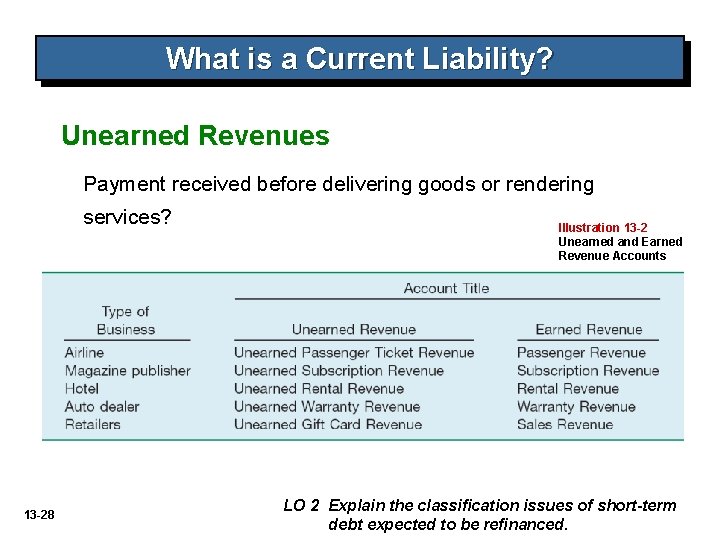 What is a Current Liability?

Unearned Revenues

Payment received before delivering goods or rendering services?

Illustration 13-2
Unearned and Earned Revenue Accounts

| Type of Business | Account Title: Unearned Revenue | Account Title: Earned Revenue |
|---|---|---|
| Airline | Unearned Passenger Ticket Revenue | Passenger Revenue |
| Magazine publisher | Unearned Subscription Revenue | Subscription Revenue |
| Hotel | Unearned Rental Revenue | Rental Revenue |
| Auto dealer | Unearned Warranty Revenue | Warranty Revenue |
| Retailers | Unearned Gift Card Revenue | Sales Revenue |

13-28

LO 2 Explain the classification issues of short-term debt expected to be refinanced.